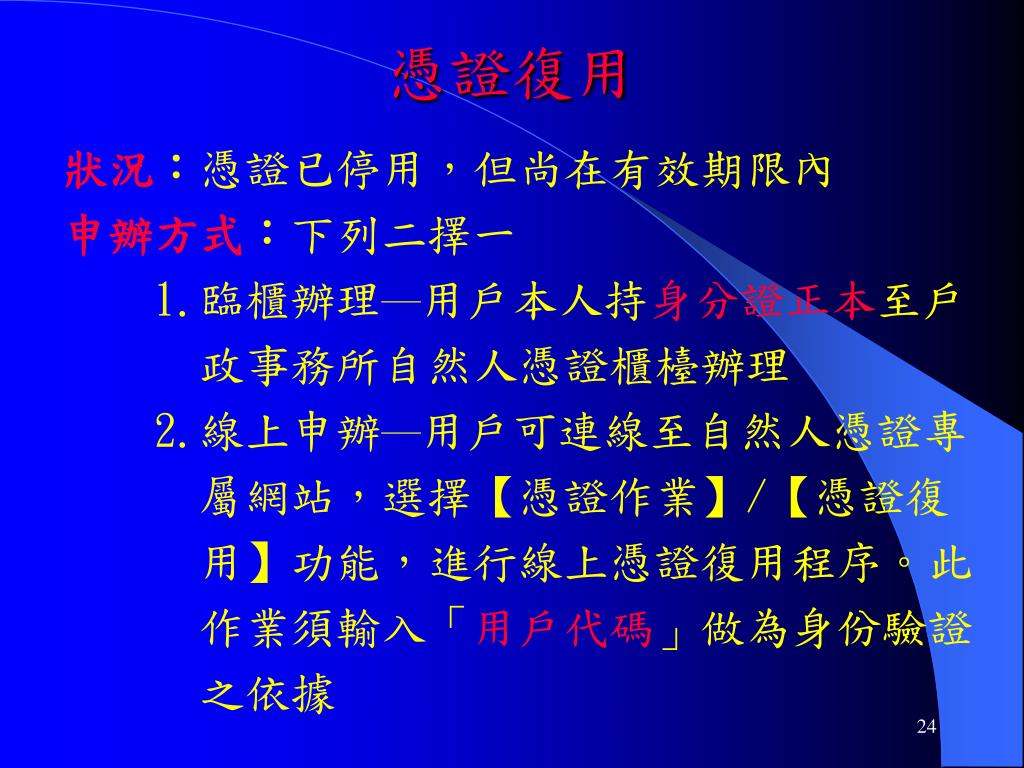 憑證復用

狀況：憑證已停用，但尚在有效期限內

申辦方式：下列二擇一

1. 臨櫃辦理—用戶本人持身分證正本至戶政事務所自然人憑證櫃檯辦理

2. 線上申辦—用戶可連線至自然人憑證專屬網站，選擇【憑證作業】/【憑證復用】功能，進行線上憑證復用程序。此作業須輸入「用戶代碼」做為身份驗證之依據

24